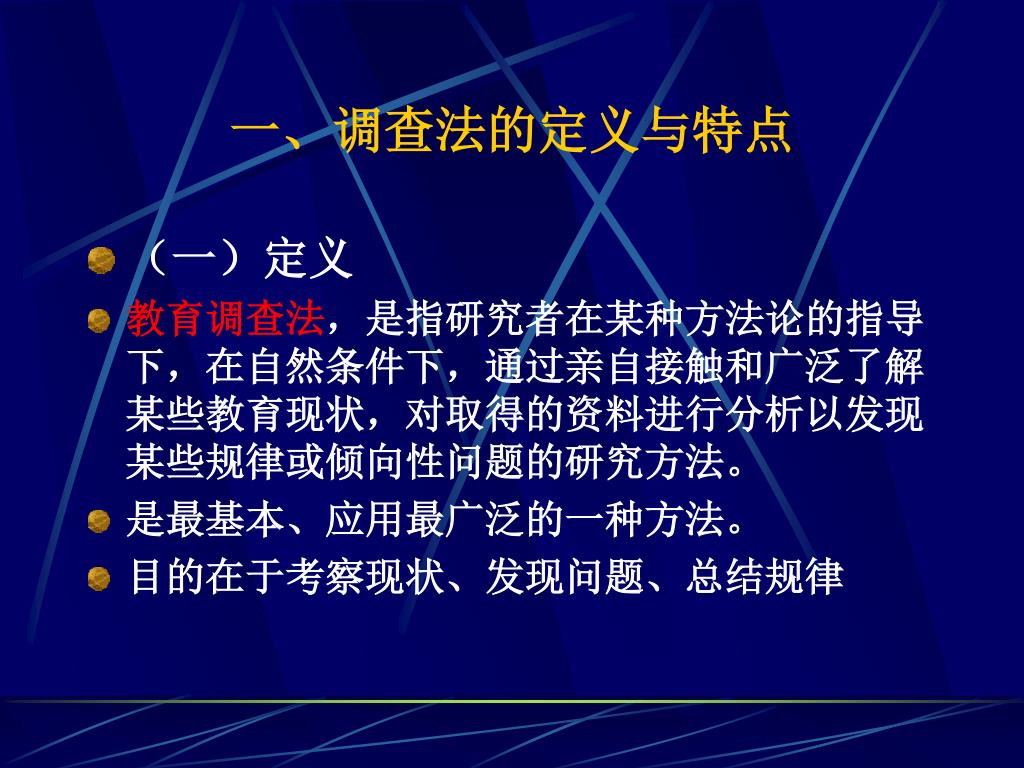 一、调查法的定义与特点

（一）定义

教育调查法，是指研究者在某种方法论的指导下，在自然条件下，通过亲自接触和广泛了解某些教育现状，对取得的资料进行分析以发现某些规律或倾向性问题的研究方法。

是最基本、应用最广泛的一种方法。

目的在于考察现状、发现问题、总结规律